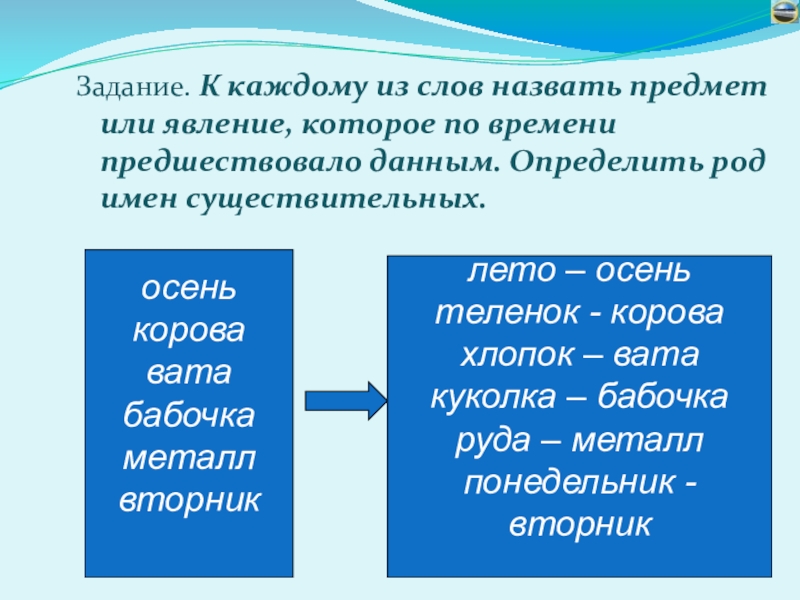 Задание. К каждому из слов назвать предмет или явление, которое по времени предшествовало данным. Определить род имен существительных.

осень
корова
вата
бабочка
металл
вторник

лето – осень
теленок - корова
хлопок – вата
куколка – бабочка
руда – металл
понедельник - вторник